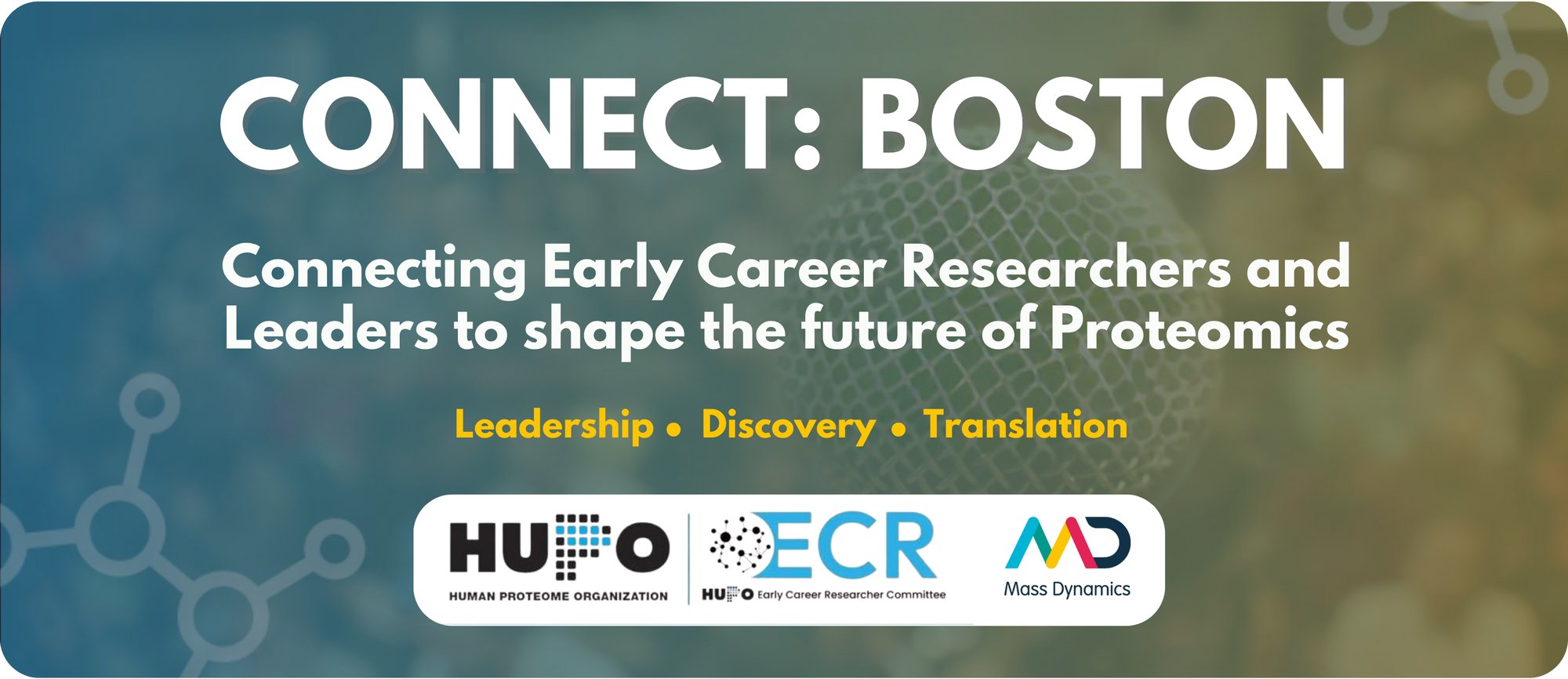 CONNECT: BOSTON

Connecting Early Career Researchers and Leaders to shape the future of Proteomics

Leadership • Discovery • Translation

HUPO
HUMAN PROTEOME ORGANIZATION

ECR
HUPO Early Career Researcher Committee

MD
Mass Dynamics